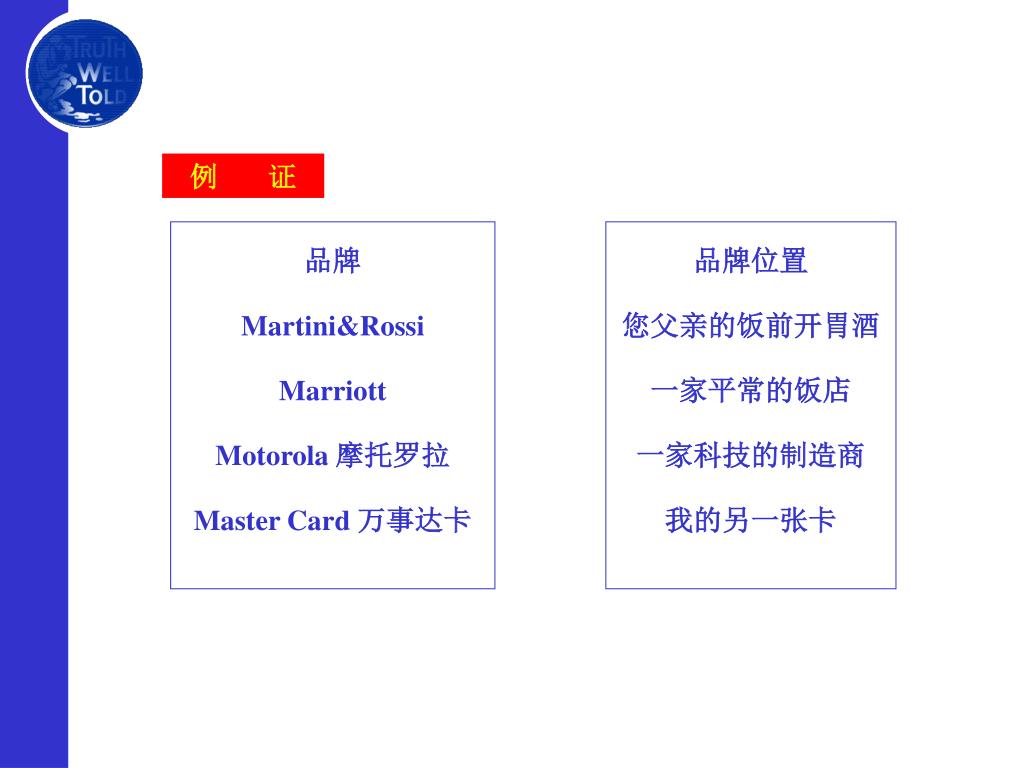 TRUTH WELL TOLD

例　证

品牌

Martini&Rossi

Marriott

Motorola 摩托罗拉

Master Card 万事达卡

品牌位置

您父亲的饭前开胃酒

一家平常的饭店

一家科技的制造商

我的另一张卡